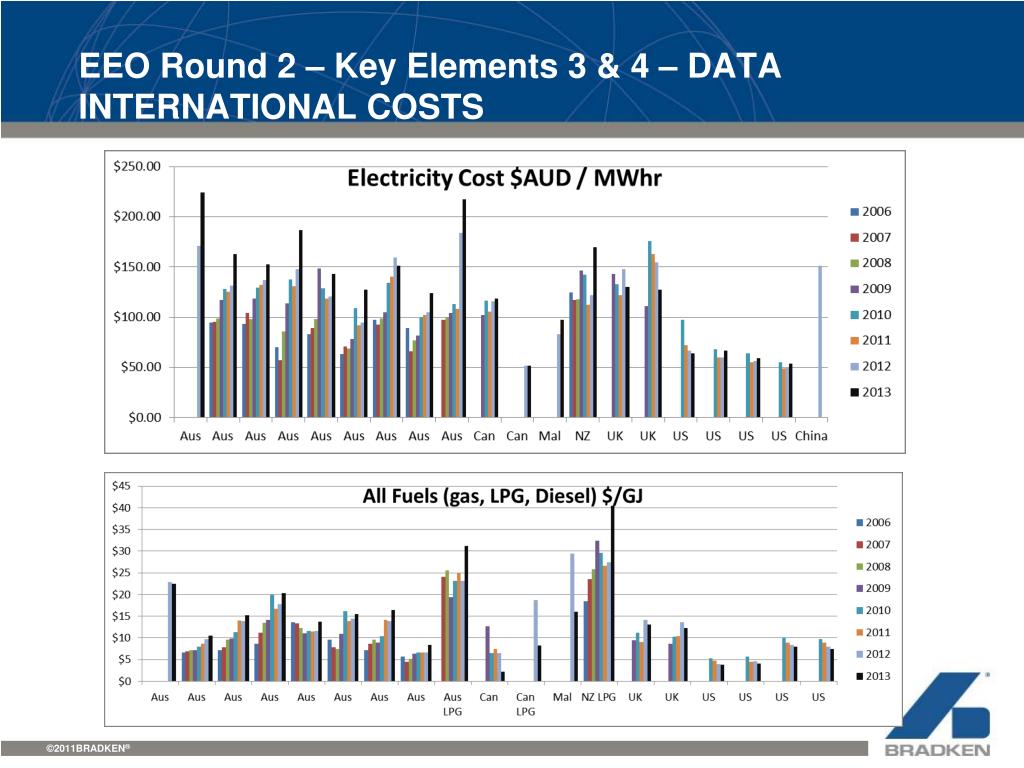 EEO Round 2 – Key Elements 3 & 4 – DATA INTERNATIONAL COSTS

Electricity Cost $AUD / MWhr

$250.00
$200.00
$150.00
$100.00
$50.00
$0.00

Aus Aus Aus Aus Aus Aus Aus Aus Aus Can Can Mal NZ UK UK US US US US China

2006
2007
2008
2009
2010
2011
2012
2013

All Fuels (gas, LPG, Diesel) $/GJ

$45
$40
$35
$30
$25
$20
$15
$10
$5
$0

Aus Aus Aus Aus Aus Aus Aus Aus Aus LPG Can Can LPG Mal NZ LPG UK UK US US US US

2006
2007
2008
2009
2010
2011
2012
2013

©2011BRADKEN®

BRADKEN